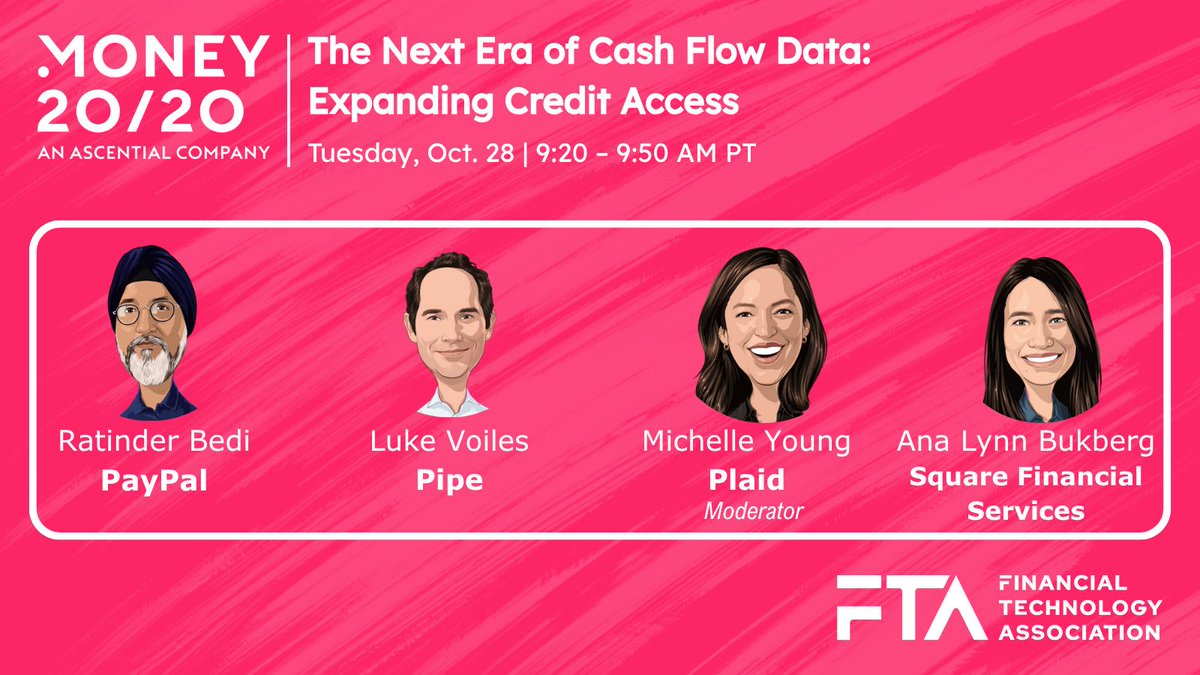 MONEY 20/20
AN ASCENTIAL COMPANY

The Next Era of Cash Flow Data: Expanding Credit Access

Tuesday, Oct. 28 | 9:20 – 9:50 AM PT

Ratinder Bedi
PayPal

Luke Voiles
Pipe

Michelle Young
Plaid
Moderator

Ana Lynn Bukberg
Square Financial Services

FTA
FINANCIAL TECHNOLOGY ASSOCIATION